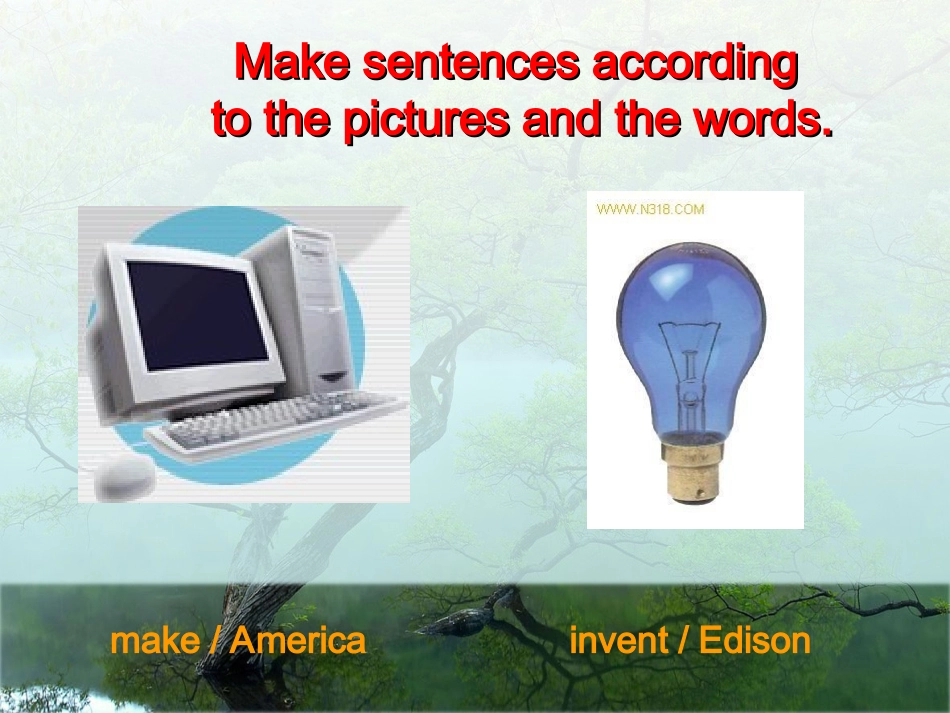 Make sentences according to the pictures and the words.

WWW.N318.COM

make / America

invent / Edison